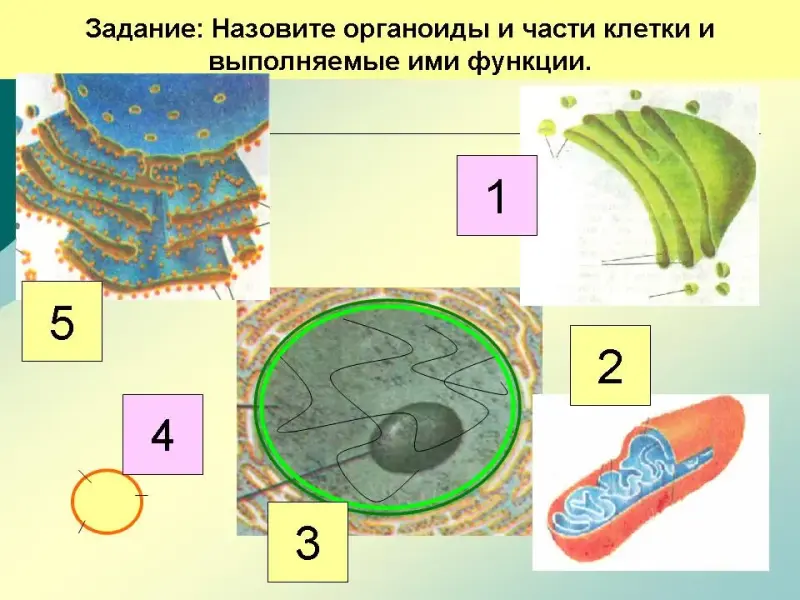 Задание: Назовите органоиды и части клетки и выполняемые ими функции.

1

5

2

4

3